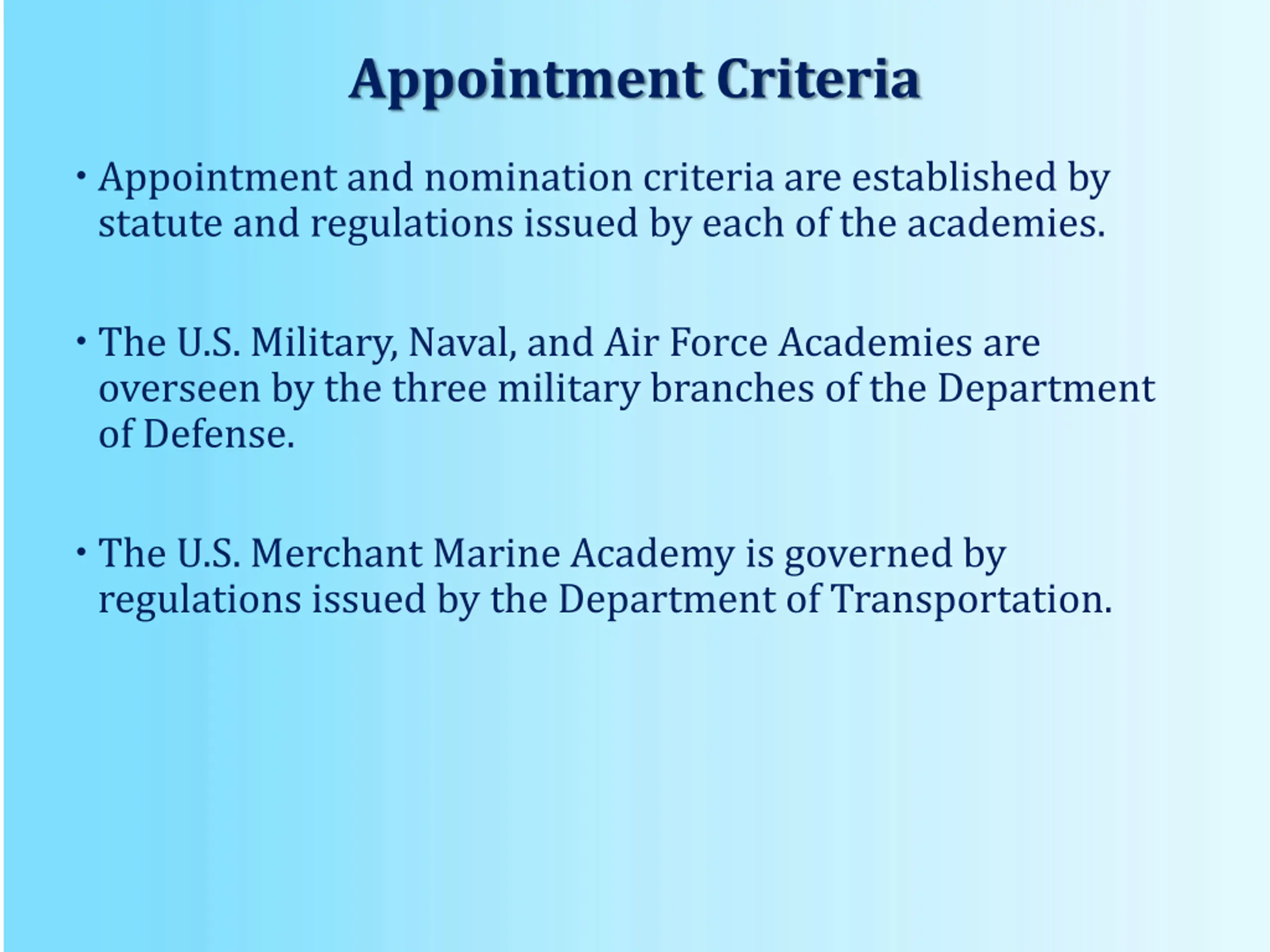 Appointment Criteria

• Appointment and nomination criteria are established by statute and regulations issued by each of the academies.

• The U.S. Military, Naval, and Air Force Academies are overseen by the three military branches of the Department of Defense.

• The U.S. Merchant Marine Academy is governed by regulations issued by the Department of Transportation.